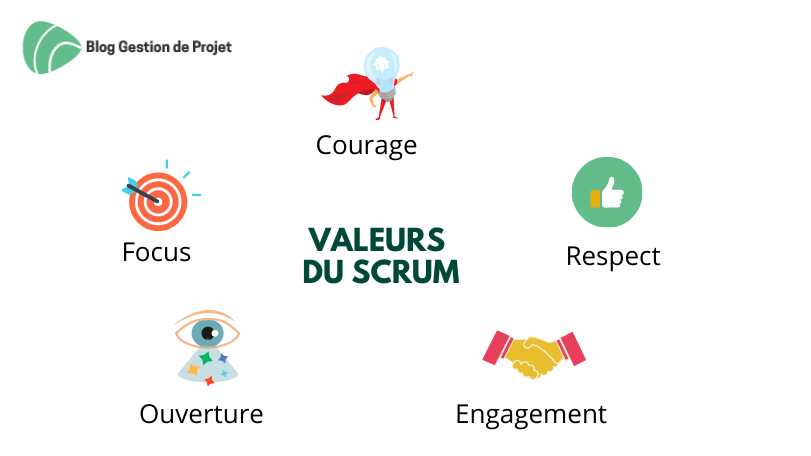 Blog Gestion de Projet

Courage

Focus

VALEURS DU SCRUM

Respect

Ouverture

Engagement